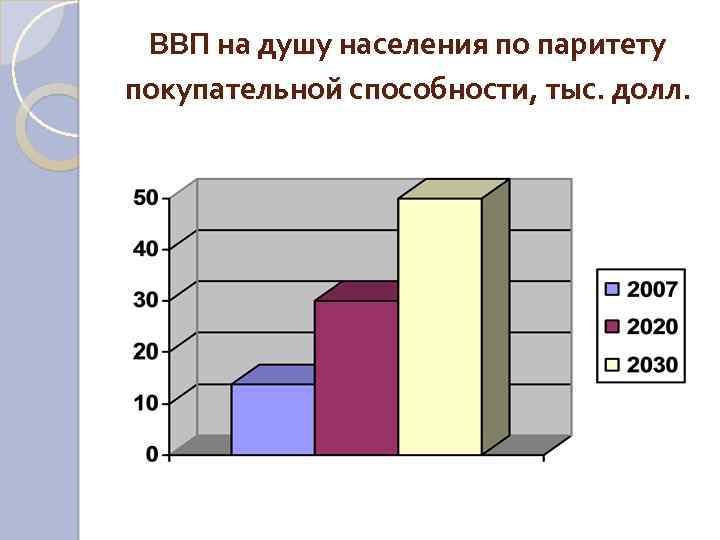 ВВП на душу населения по паритету покупательной способности, тыс. долл.

50
40
30
20
10
0

2007
2020
2030